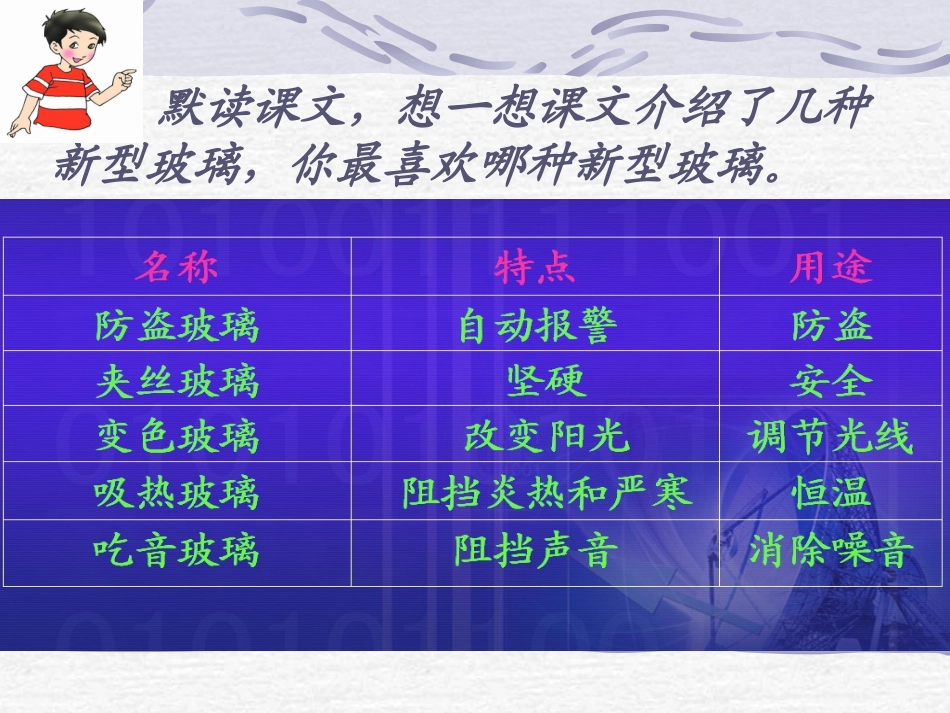 默读课文，想一想课文介绍了几种新型玻璃，你最喜欢哪种新型玻璃。

| 名称 | 特点 | 用途 |
|---|---|---|
| 防盗玻璃 | 自动报警 | 防盗 |
| 夹丝玻璃 | 坚硬 | 安全 |
| 变色玻璃 | 改变阳光 | 调节光线 |
| 吸热玻璃 | 阻挡炎热和严寒 | 恒温 |
| 吃音玻璃 | 阻挡声音 | 消除噪音 |